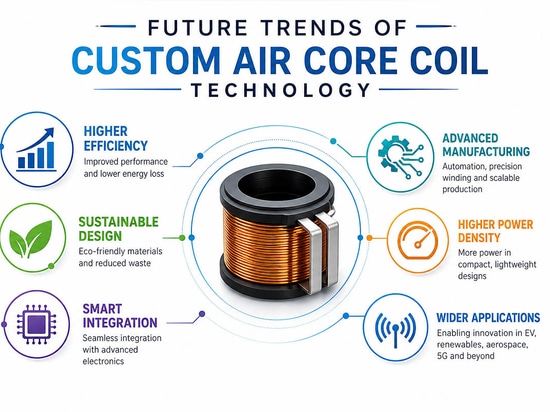 FUTURE TRENDS OF
CUSTOM AIR CORE COIL
TECHNOLOGY

HIGHER EFFICIENCY
Improved performance and lower energy loss

SUSTAINABLE DESIGN
Eco-friendly materials and reduced waste

SMART INTEGRATION
Seamless integration with advanced electronics

ADVANCED MANUFACTURING
Automation, precision winding and scalable production

HIGHER POWER DENSITY
More power in compact, lightweight designs

WIDER APPLICATIONS
Enabling innovation in EV, renewables, aerospace, 5G and beyond